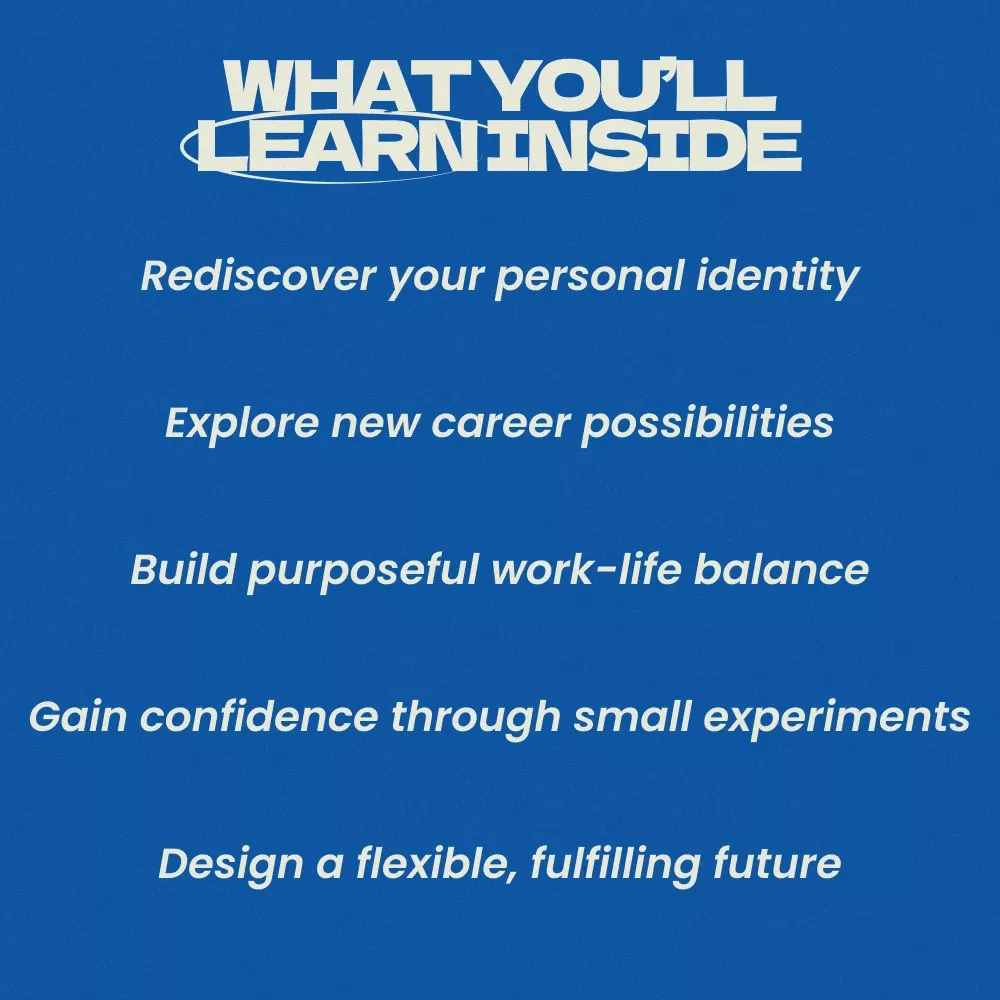 WHAT YOU'LL LEARN INSIDE

Rediscover your personal identity

Explore new career possibilities

Build purposeful work-life balance

Gain confidence through small experiments

Design a flexible, fulfilling future